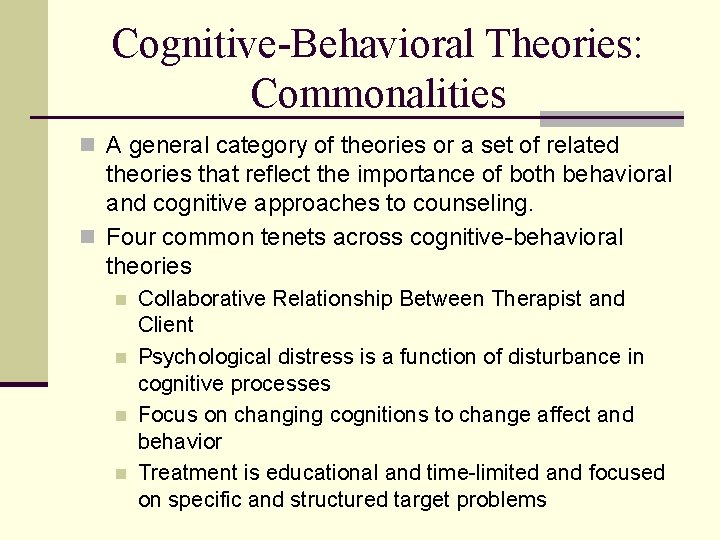 Cognitive-Behavioral Theories: Commonalities

A general category of theories or a set of related theories that reflect the importance of both behavioral and cognitive approaches to counseling.

Four common tenets across cognitive-behavioral theories

Collaborative Relationship Between Therapist and Client

Psychological distress is a function of disturbance in cognitive processes

Focus on changing cognitions to change affect and behavior

Treatment is educational and time-limited and focused on specific and structured target problems